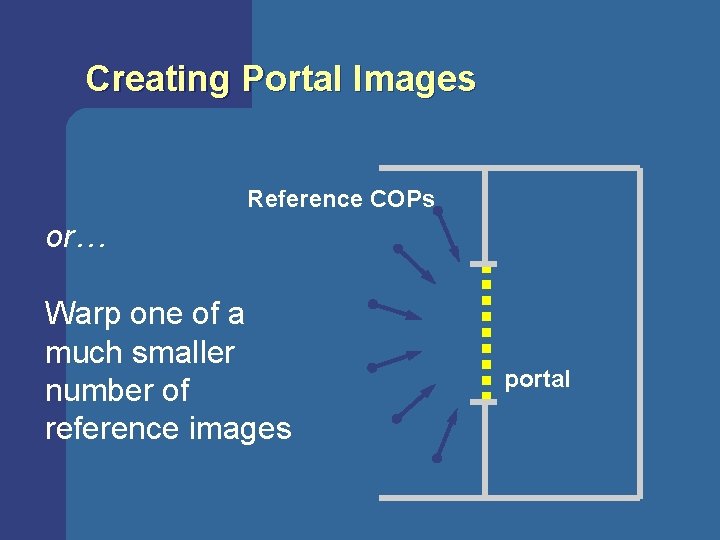 Creating Portal Images

or…

Warp one of a much smaller number of reference images

Reference COPs

portal